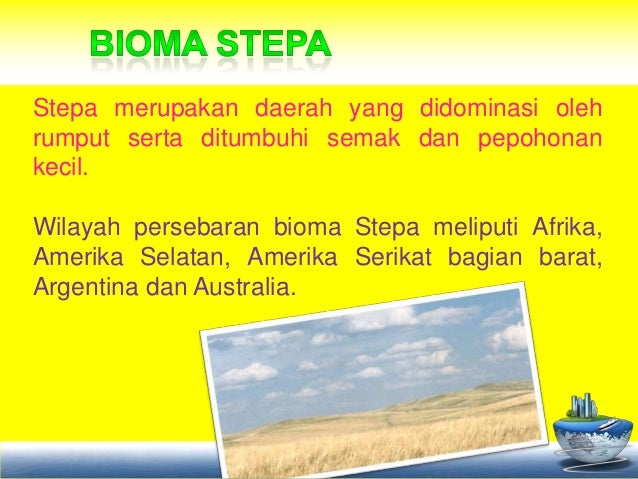 BIOMA STEPA

Stepa merupakan daerah yang didominasi oleh rumput serta ditumbuhi semak dan pepohonan kecil.

Wilayah persebaran bioma Stepa meliputi Afrika, Amerika Selatan, Amerika Serikat bagian barat, Argentina dan Australia.